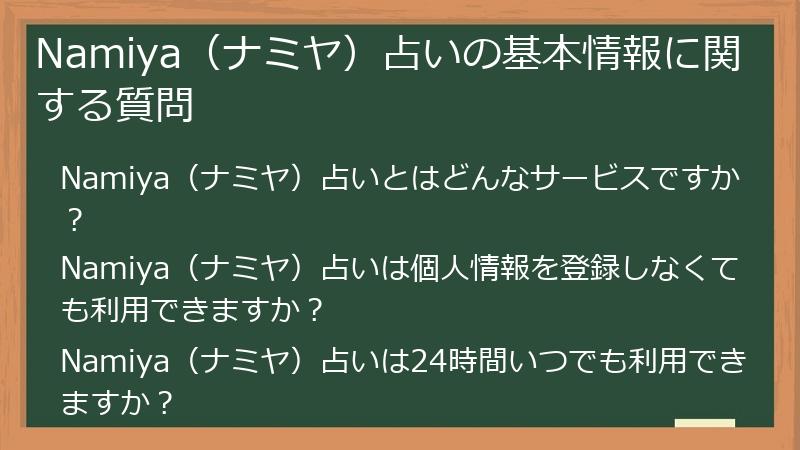 Namiya（ナミヤ）占いの基本情報に関する質問

Namiya（ナミヤ）占いとはどんなサービスですか？

Namiya（ナミヤ）占いは個人情報を登録しなくても利用できますか？

Namiya（ナミヤ）占いは24時間いつでも利用できますか？